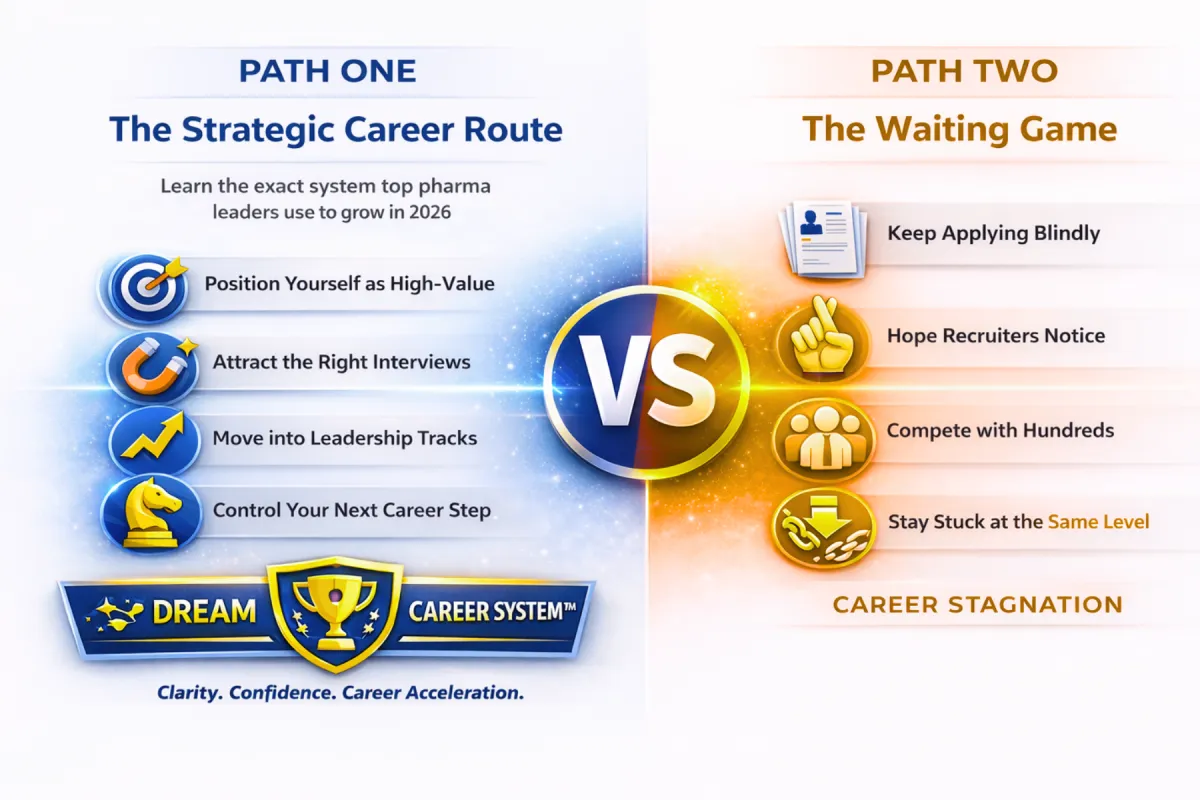 PATH ONE

The Strategic Career Route

Learn the exact system top pharma leaders use to grow in 2026

Position Yourself as High-Value

Attract the Right Interviews

Move into Leadership Tracks

Control Your Next Career Step

DREAM CAREER SYSTEM™

Clarity. Confidence. Career Acceleration.

VS

PATH TWO

The Waiting Game

Keep Applying Blindly

Hope Recruiters Notice

Compete with Hundreds

Stay Stuck at the Same Level

CAREER STAGNATION